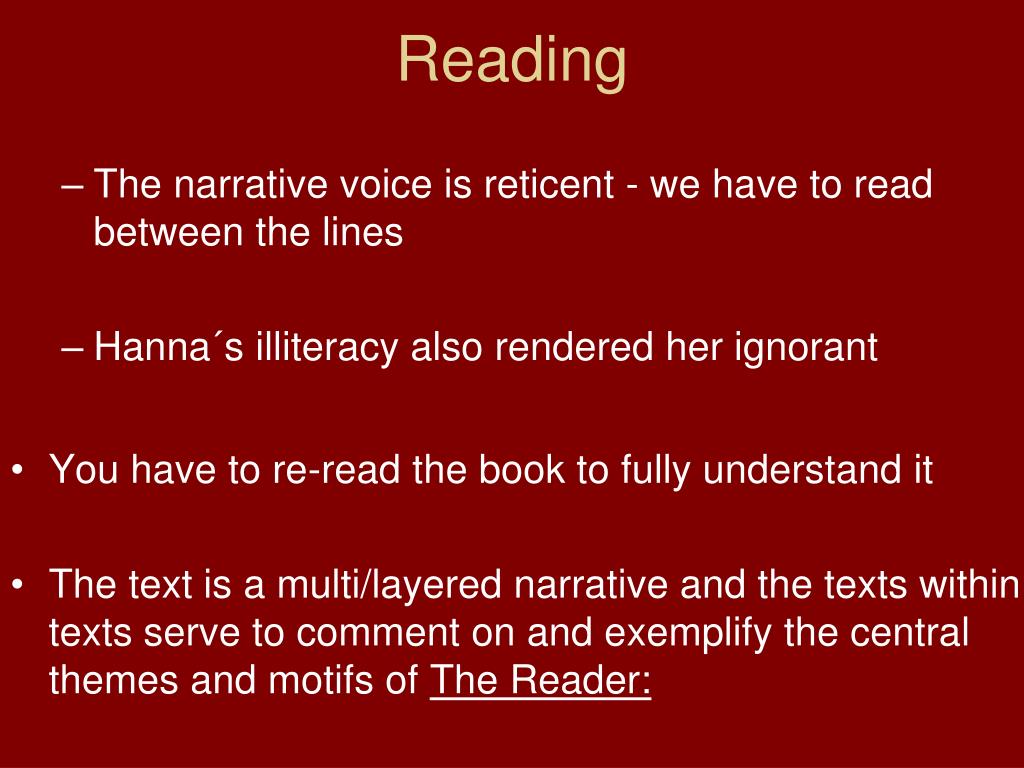 Reading

– The narrative voice is reticent - we have to read between the lines

– Hanna´s illiteracy also rendered her ignorant

• You have to re-read the book to fully understand it

• The text is a multi/layered narrative and the texts within texts serve to comment on and exemplify the central themes and motifs of The Reader: